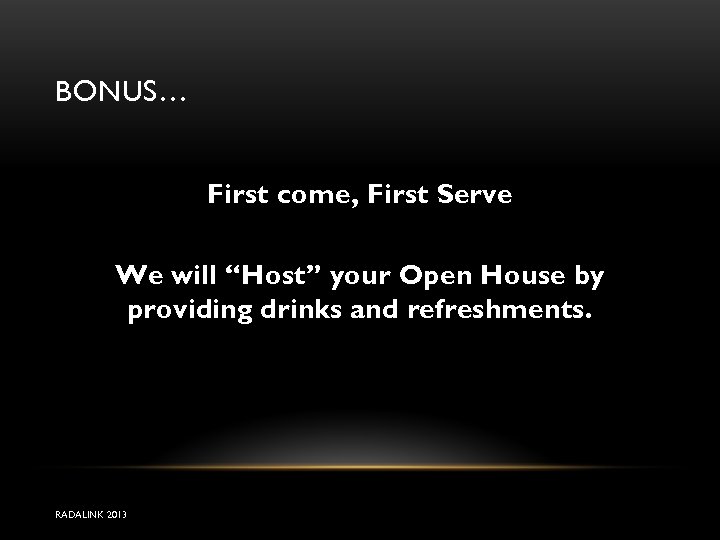 BONUS…

First come, First Serve

We will “Host” your Open House by providing drinks and refreshments.

RADALINK 2013